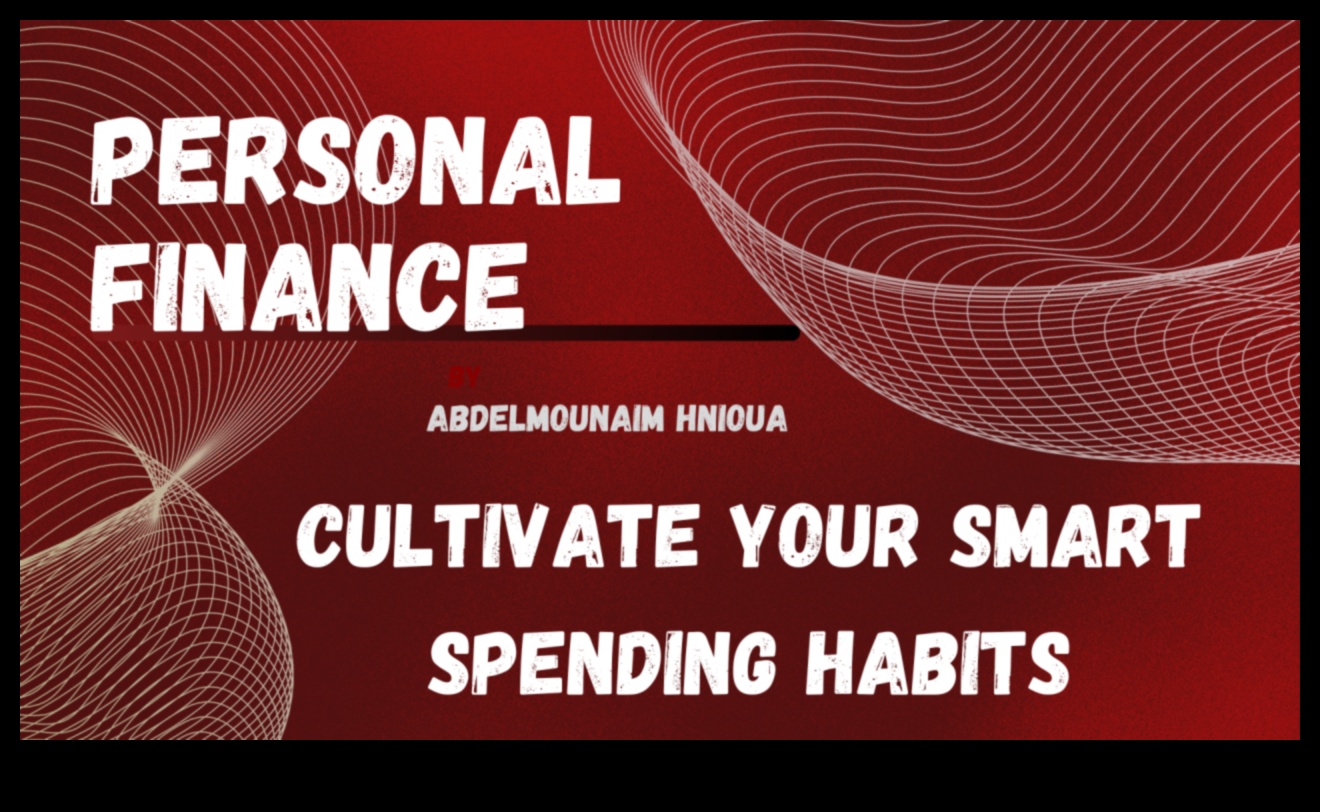 PERSONAL FINANCE

BY

ABDELMOUNAIM HNIOUA

CULTIVATE YOUR SMART SPENDING HABITS